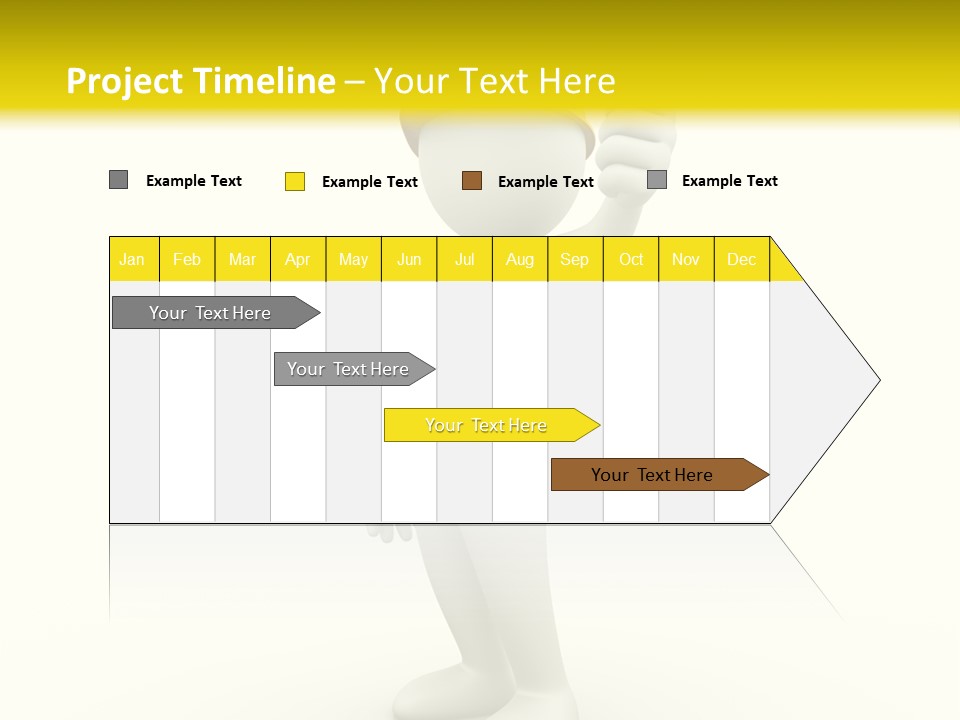 Project Timeline – Your Text Here

Example Text Example Text Example Text Example Text

| Jan | Feb | Mar | Apr | May | Jun | Jul | Aug | Sep | Oct | Nov | Dec |
|---|---|---|---|---|---|---|---|---|---|---|---|

Your Text Here

Your Text Here

Your Text Here

Your Text Here